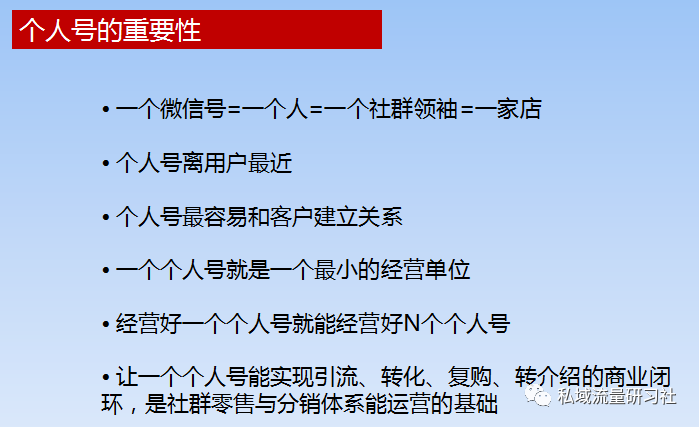 个人号的重要性

• 一个微信号=一个人=一个社群领袖=一家店

• 个人号离用户最近

• 个人号最容易和客户建立关系

• 一个个人号就是一个最小的经营单位

• 经营好一个个人号就能经营好N个个人号

• 让一个个人号能实现引流、转化、复购、转介绍的商业闭环，是社群零售与分销体系能运营的基础

私域流量研习社